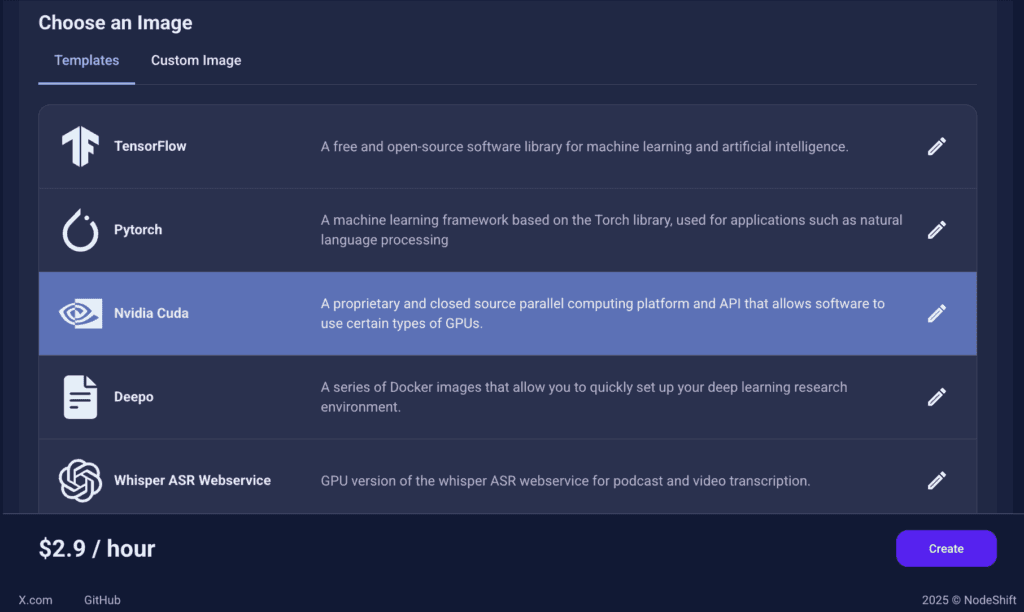 Choose an Image

Templates Custom Image

TensorFlow
A free and open-source software library for machine learning and artificial intelligence.

Pytorch
A machine learning framework based on the Torch library, used for applications such as natural language processing

Nvidia Cuda
A proprietary and closed source parallel computing platform and API that allows software to use certain types of GPUs.

Deepo
A series of Docker images that allow you to quickly set up your deep learning research environment.

Whisper ASR Webservice
GPU version of the whisper ASR webservice for podcast and video transcription.

$2.9 / hour

Create

X.com GitHub

2025 © NodeShift